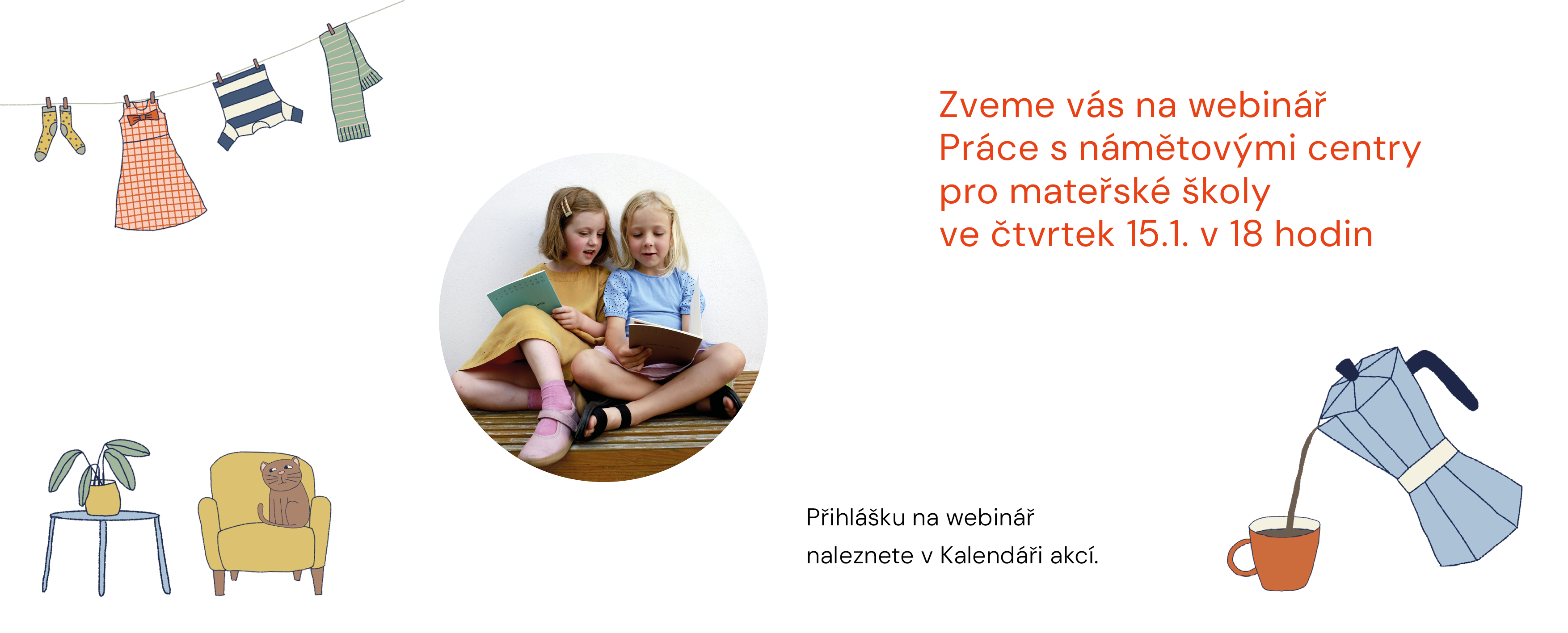 Zveme vás na webinář
Práce s námětovými centry
pro mateřské školy
ve čtvrtek 15.1. v 18 hodin

Přihlášku na webinář
naleznete v Kalendáři akcí.